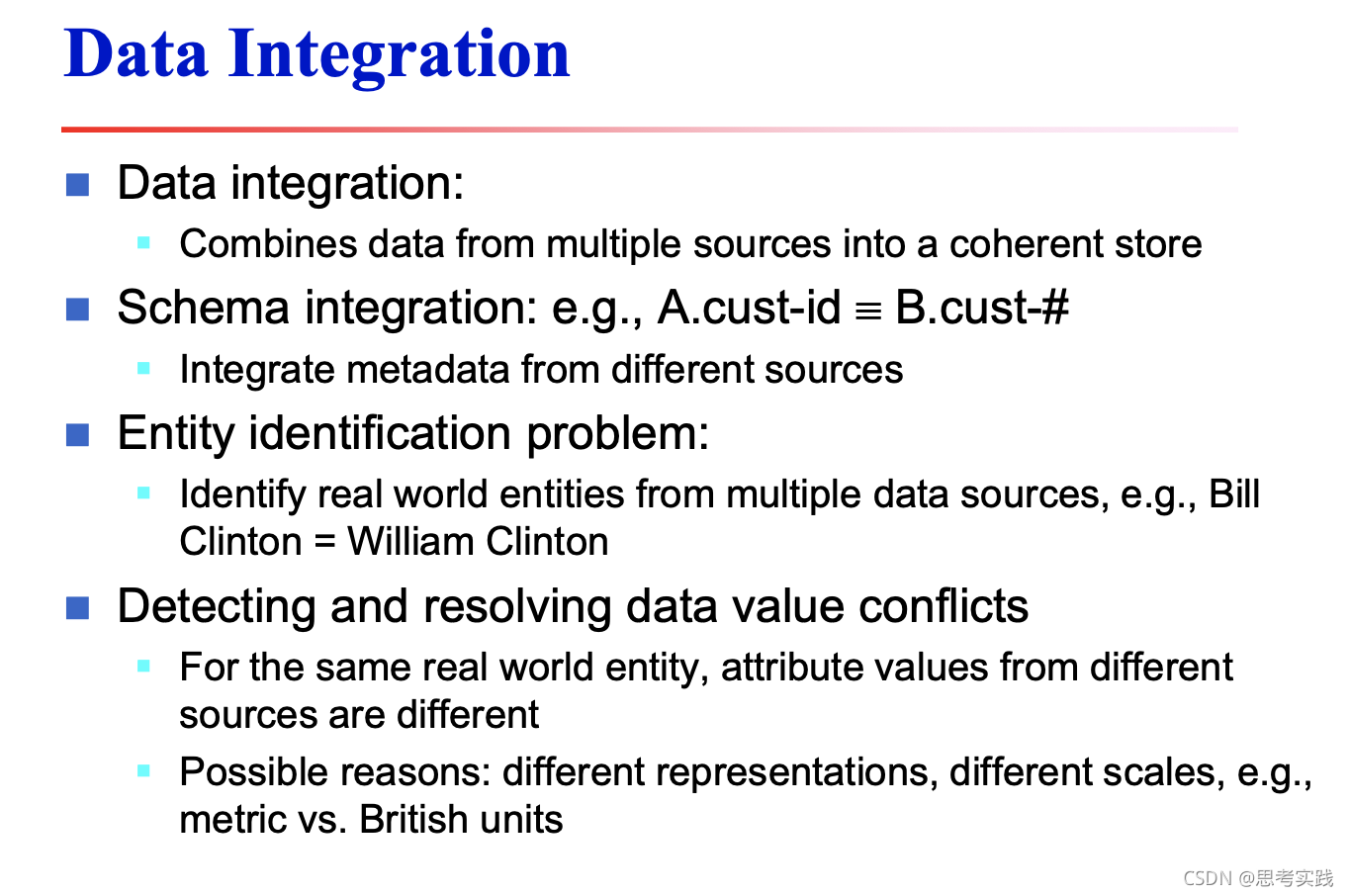 Data Integration

Data integration:

Combines data from multiple sources into a coherent store

Schema integration: e.g., A.cust-id $\equiv$ B.cust-#

Integrate metadata from different sources

Entity identification problem:

Identify real world entities from multiple data sources, e.g., Bill Clinton = William Clinton

Detecting and resolving data value conflicts

For the same real world entity, attribute values from different sources are different

Possible reasons: different representations, different scales, e.g., metric vs. British units

CSDN @思考实践